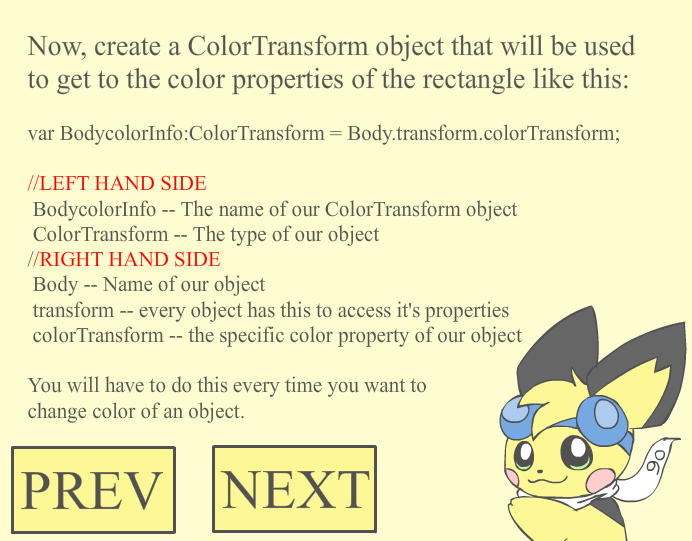 Now, create a ColorTransform object that will be used to get to the color properties of the rectangle like this:

var BodycolorInfo:ColorTransform = Body.transform.colorTransform;

//LEFT HAND SIDE
BodycolorInfo -- The name of our ColorTransform object
ColorTransform -- The type of our object
//RIGHT HAND SIDE
Body -- Name of our object
transform -- every object has this to access it's properties
colorTransform -- the specific color property of our object

You will have to do this every time you want to change color of an object.

PREV

NEXT

90